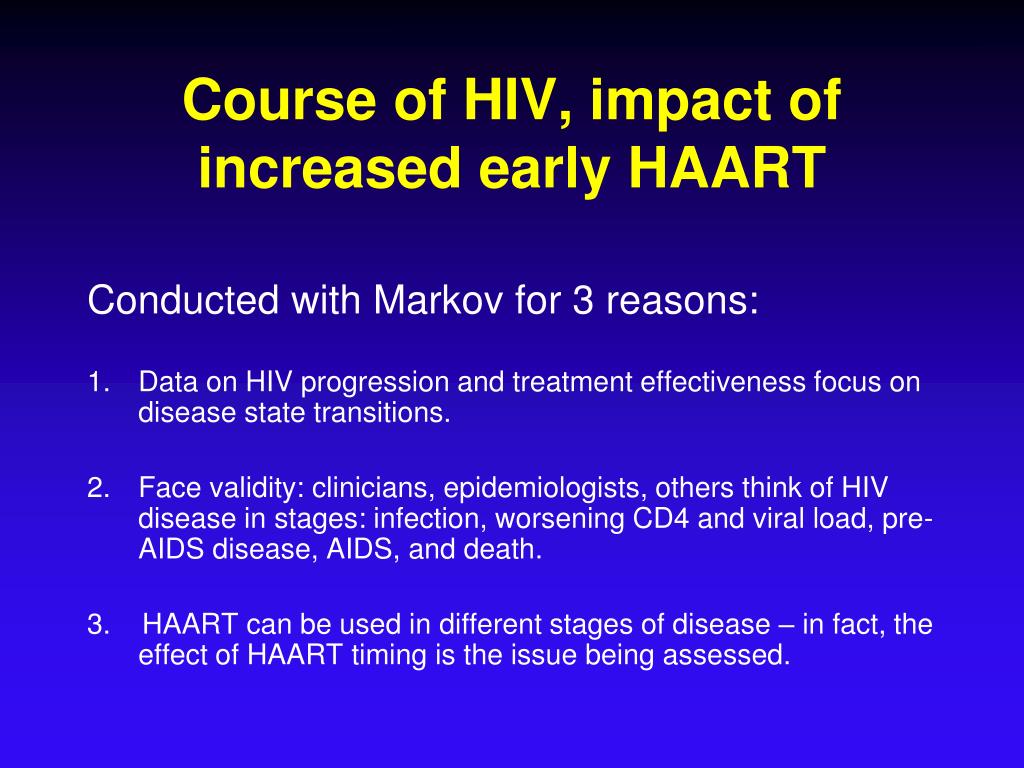 Course of HIV, impact of increased early HAART

Conducted with Markov for 3 reasons:

1. Data on HIV progression and treatment effectiveness focus on disease state transitions.

2. Face validity: clinicians, epidemiologists, others think of HIV disease in stages: infection, worsening CD4 and viral load, pre-AIDS disease, AIDS, and death.

3. HAART can be used in different stages of disease – in fact, the effect of HAART timing is the issue being assessed.